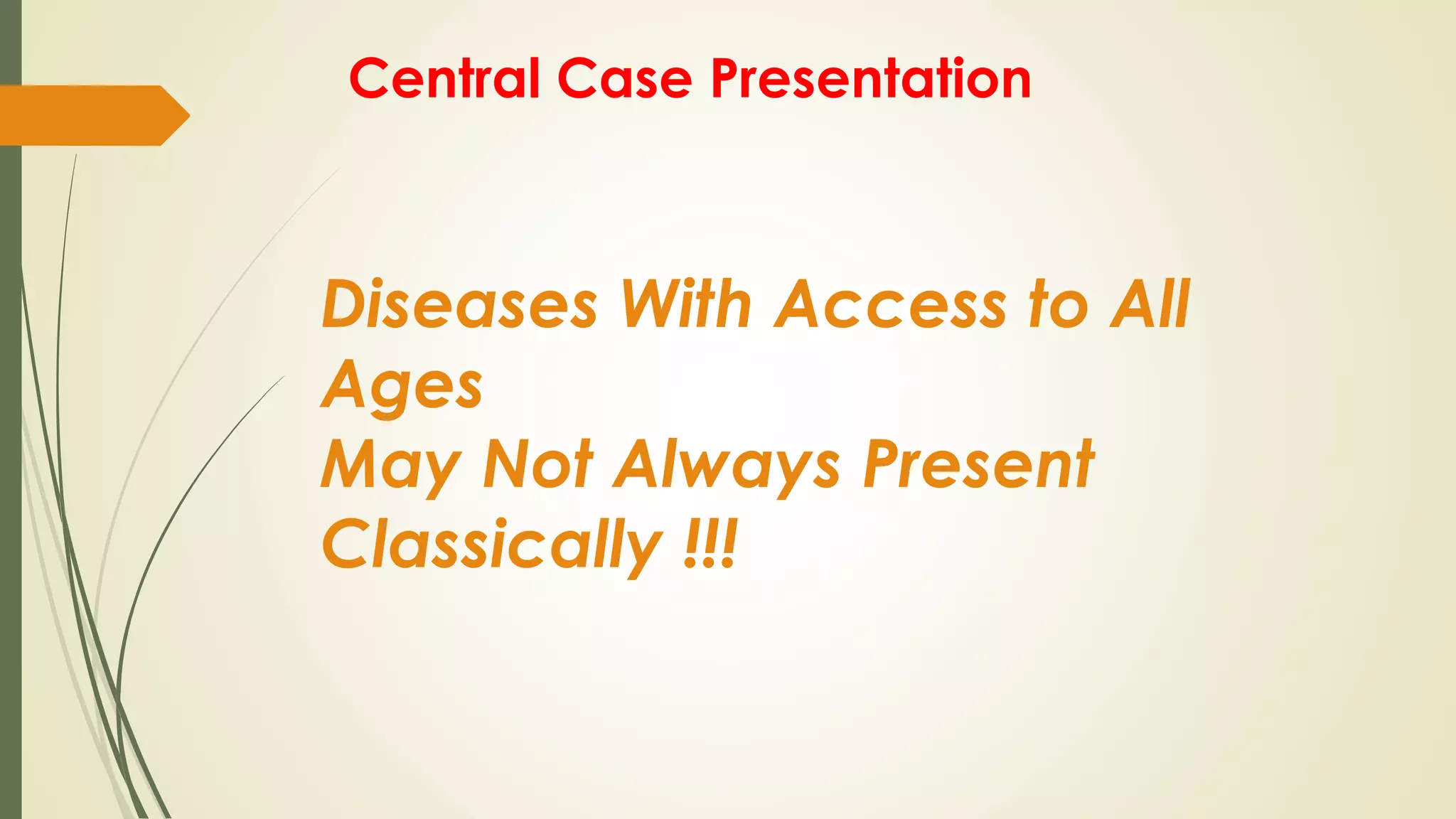 Central Case Presentation

Diseases With Access to All Ages
May Not Always Present Classically !!!